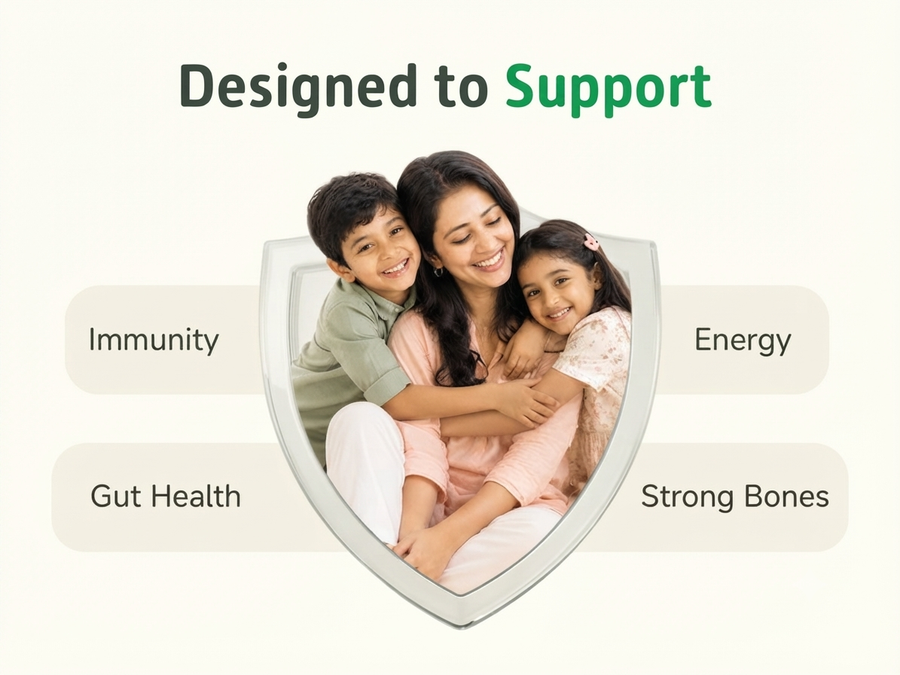 Designed to Support

Immunity

Energy

Gut Health

Strong Bones